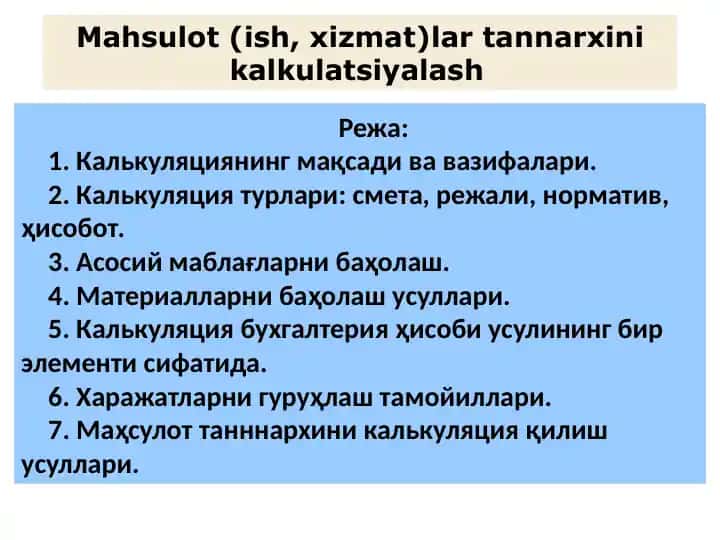 Mahsulot (ish, xizmat)lar tannarxini kalkulatsiyalash

Режа:

1. Калькуляциянинг мақсади ва вазифалари.

2. Калькуляция турлари: смета, режали, норматив, ҳисобот.

3. Асосий маблағларни баҳолаш.

4. Материалларни баҳолаш усуллари.

5. Калькуляция бухгалтерия ҳисоби усулининг бир элементи сифатида.

6. Харажатларни гуруҳлаш тамойиллари.

7. Маҳсулот танннархини калькуляция қилиш усуллари.